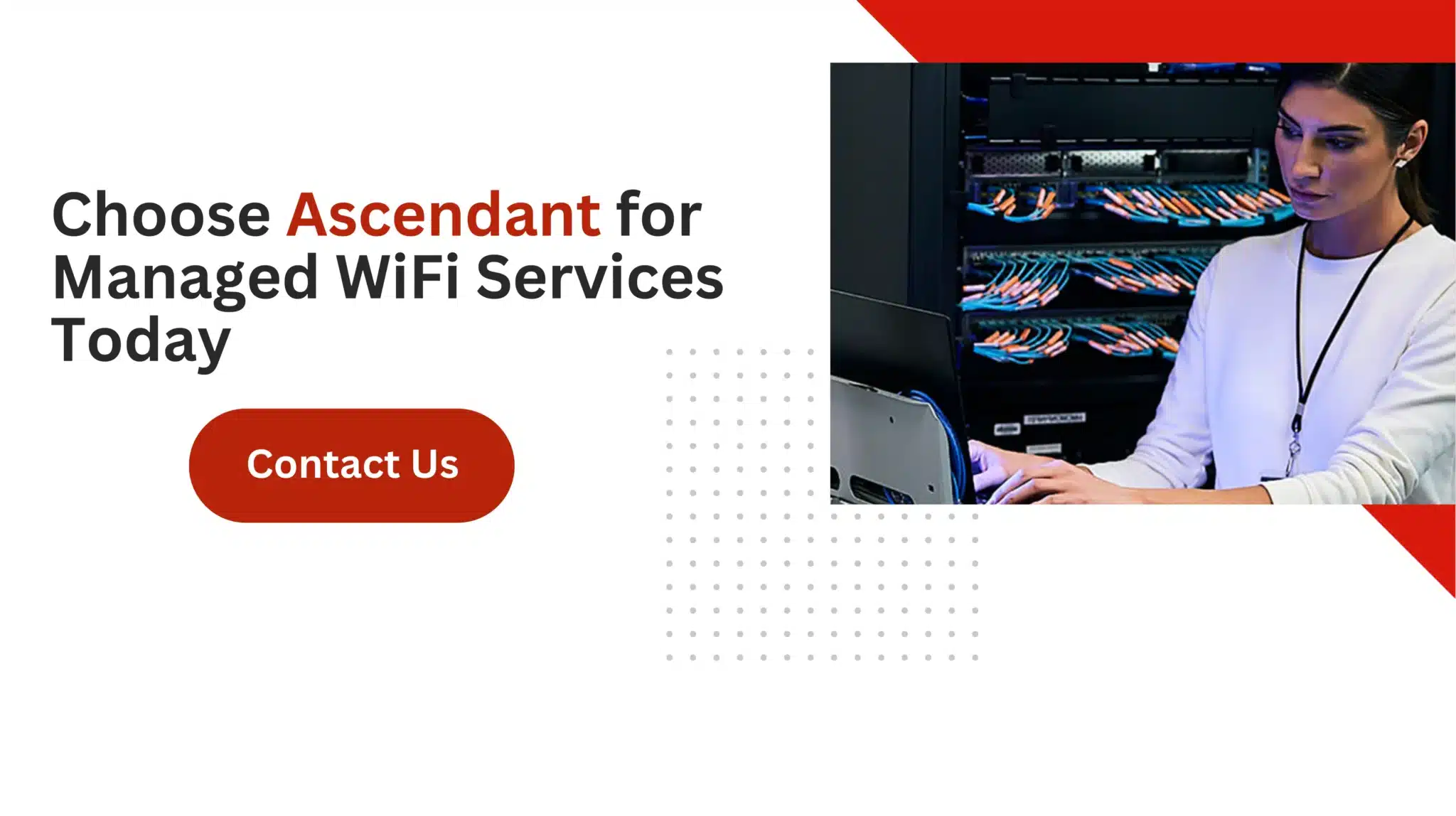 Choose Ascendant for Managed WiFi Services Today

Contact Us